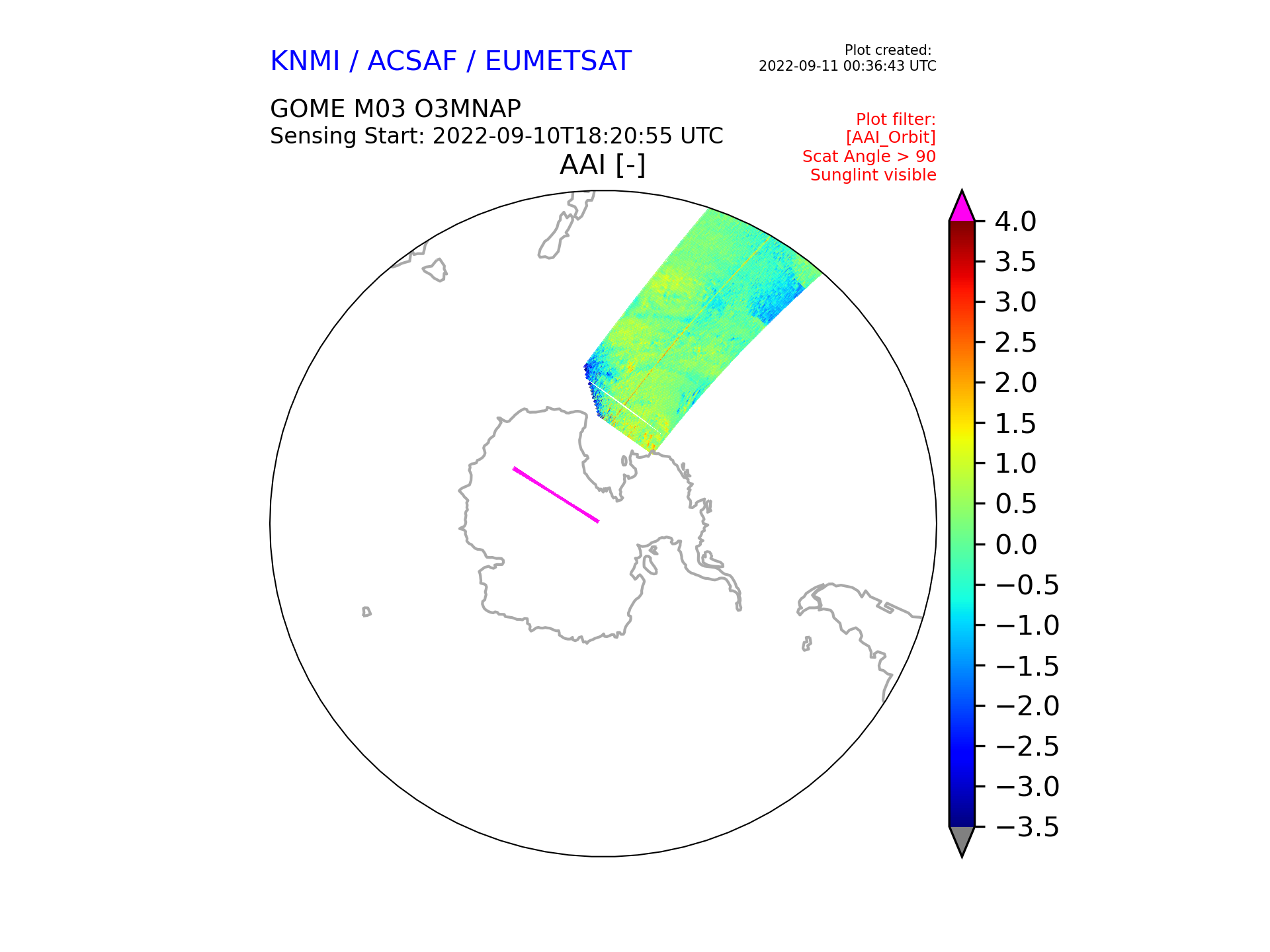 KNMI / ACSAF / EUMETSAT

Plot created:
2022-09-11 00:36:43 UTC

GOME M03 O3MNAP
Sensing Start: 2022-09-10T18:20:55 UTC

Plot filter:
[AAI_Orbit]
Scat Angle > 90
Sunglint visible

AAI [-]

4.0
3.5
3.0
2.5
2.0
1.5
1.0
0.5
0.0
−0.5
−1.0
−1.5
−2.0
−2.5
−3.0
−3.5